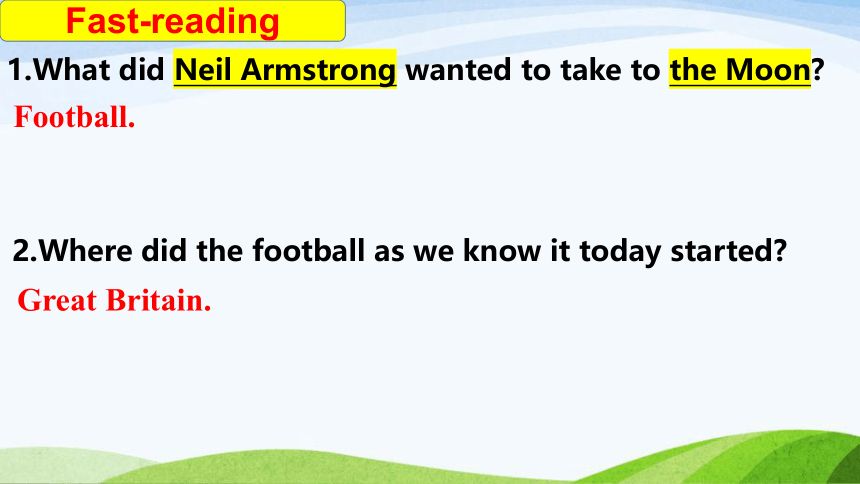 Fast-reading

1.What did Neil Armstrong wanted to take to the Moon?

Football.

2.Where did the football as we know it today started?

Great Britain.